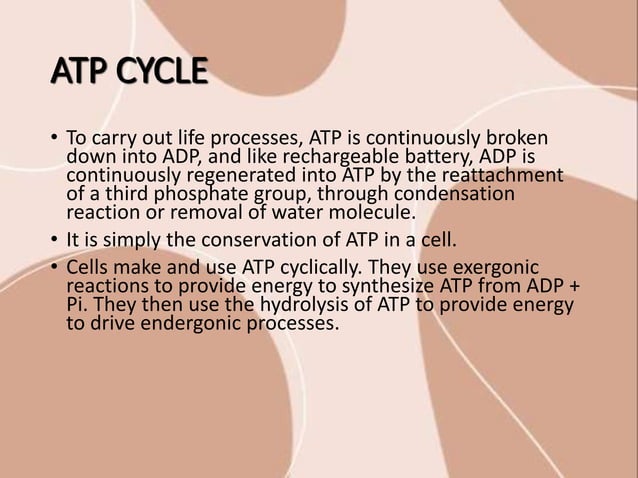 ATP CYCLE

• To carry out life processes, ATP is continuously broken down into ADP, and like rechargeable battery, ADP is continuously regenerated into ATP by the reattachment of a third phosphate group, through condensation reaction or removal of water molecule.

• It is simply the conservation of ATP in a cell.

• Cells make and use ATP cyclically. They use exergonic reactions to provide energy to synthesize ATP from ADP + Pi. They then use the hydrolysis of ATP to provide energy to drive endergonic processes.